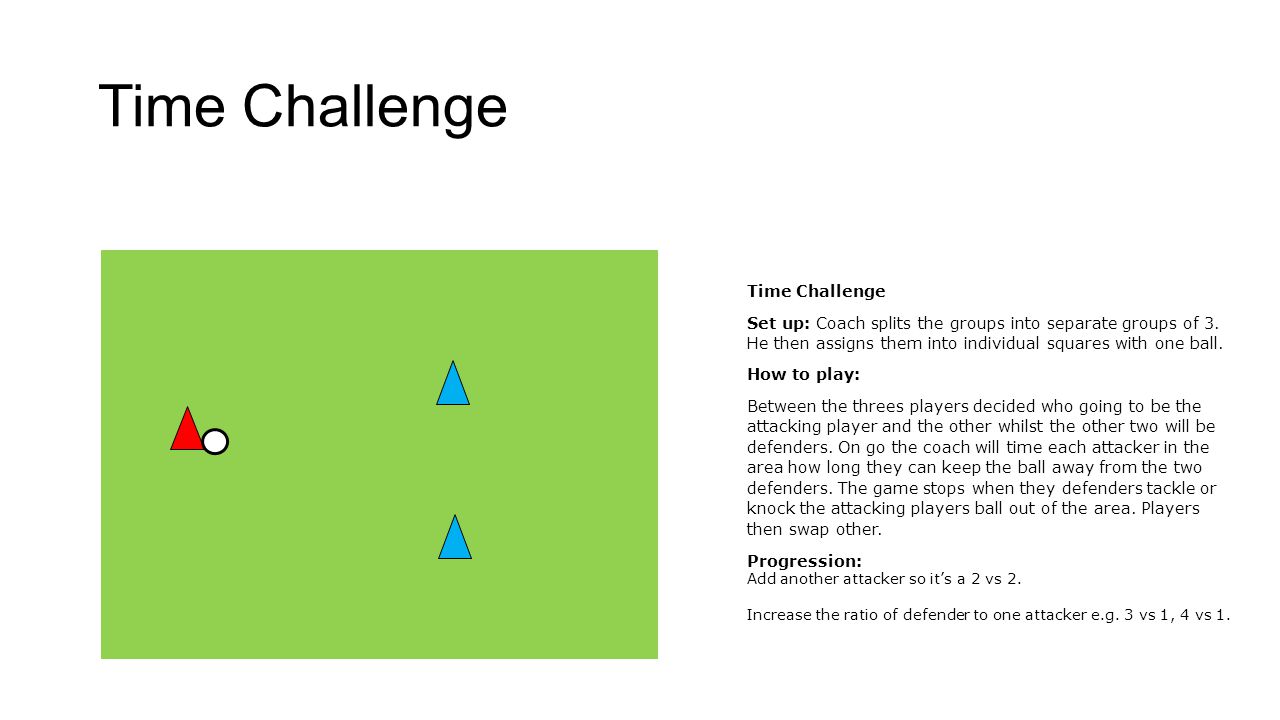 Time Challenge

Time Challenge

Set up: Coach splits the groups into separate groups of 3. He then assigns them into individual squares with one ball.

How to play:

Between the threes players decided who going to be the attacking player and the other whilst the other two will be defenders. On go the coach will time each attacker in the area how long they can keep the ball away from the two defenders. The game stops when they defenders tackle or knock the attacking players ball out of the area. Players then swap other.

Progression:
Add another attacker so it's a 2 vs 2.

Increase the ratio of defender to one attacker e.g. 3 vs 1, 4 vs 1.